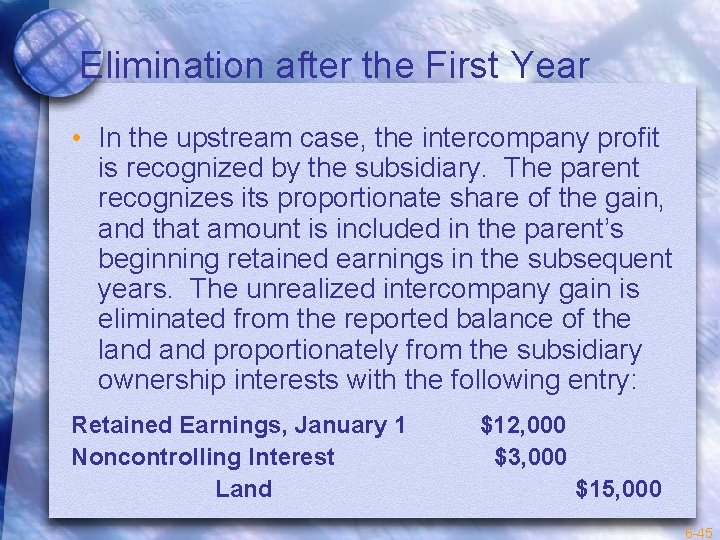 Elimination after the First Year

• In the upstream case, the intercompany profit is recognized by the subsidiary. The parent recognizes its proportionate share of the gain, and that amount is included in the parent's beginning retained earnings in the subsequent years. The unrealized intercompany gain is eliminated from the reported balance of the land and proportionately from the subsidiary ownership interests with the following entry:

| | | |
|---|---|---|
| Retained Earnings, January 1 | \$12,000 | |
| Noncontrolling Interest | \$3,000 | |
| Land | | \$15,000 |

6-45